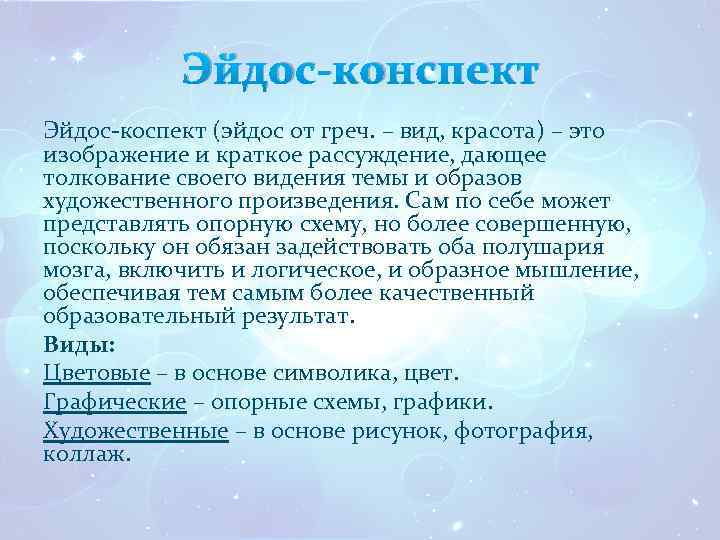 Эйдос-конспект

Эйдос-коспект (эйдос от греч. – вид, красота) – это изображение и краткое рассуждение, дающее толкование своего видения темы и образов художественного произведения. Сам по себе может представлять опорную схему, но более совершенную, поскольку он обязан задействовать оба полушария мозга, включить и логическое, и образное мышление, обеспечивая тем самым более качественный образовательный результат.

Виды:

Цветовые – в основе символика, цвет.

Графические – опорные схемы, графики.

Художественные – в основе рисунок, фотография, коллаж.